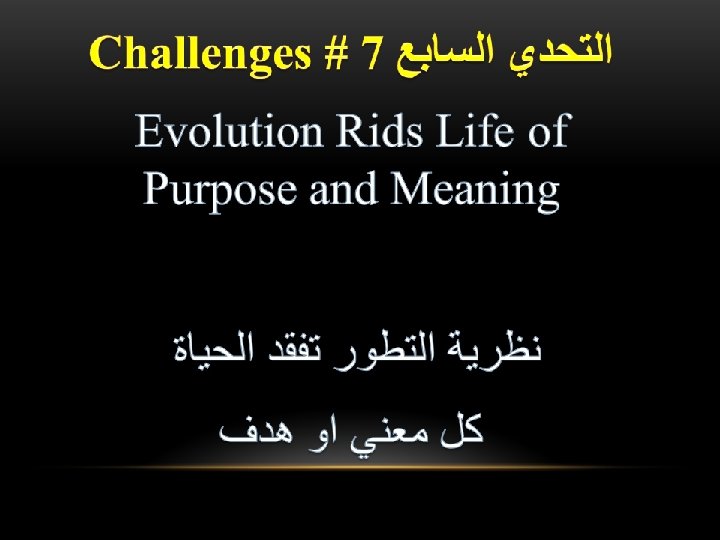 Challenges # 7 التحدي السابع

Evolution Rids Life of Purpose and Meaning

نظرية التطور تفقد الحياة

كل معني او هدف